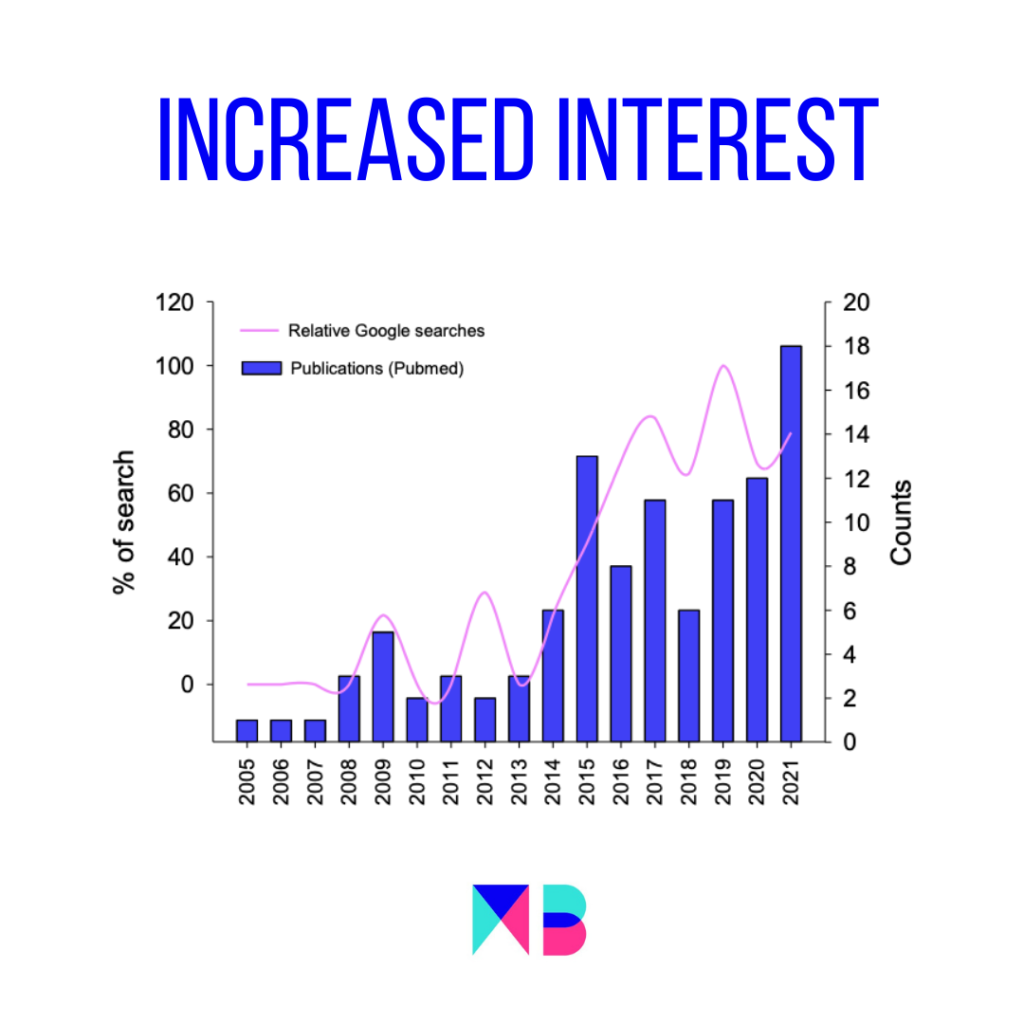 INCREASED INTEREST

Relative Google searches
Publications (Pubmed)

% of search
120
100
80
60
40
20
0

Counts
20
18
16
14
12
10
8
6
4
2
0

2005
2006
2007
2008
2009
2010
2011
2012
2013
2014
2015
2016
2017
2018
2019
2020
2021